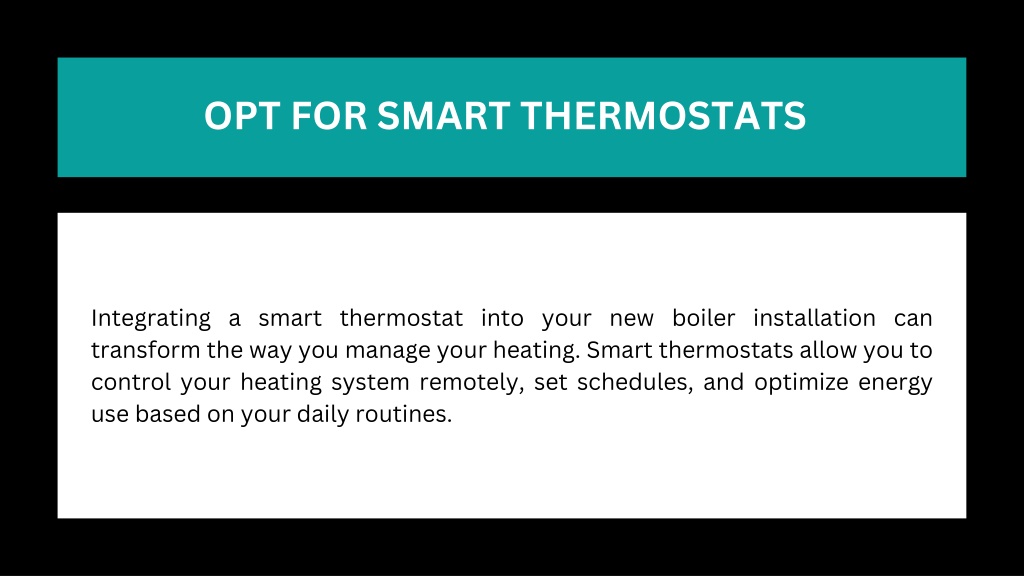 OPT FOR SMART THERMOSTATS

Integrating a smart thermostat into your new boiler installation can transform the way you manage your heating. Smart thermostats allow you to control your heating system remotely, set schedules, and optimize energy use based on your daily routines.